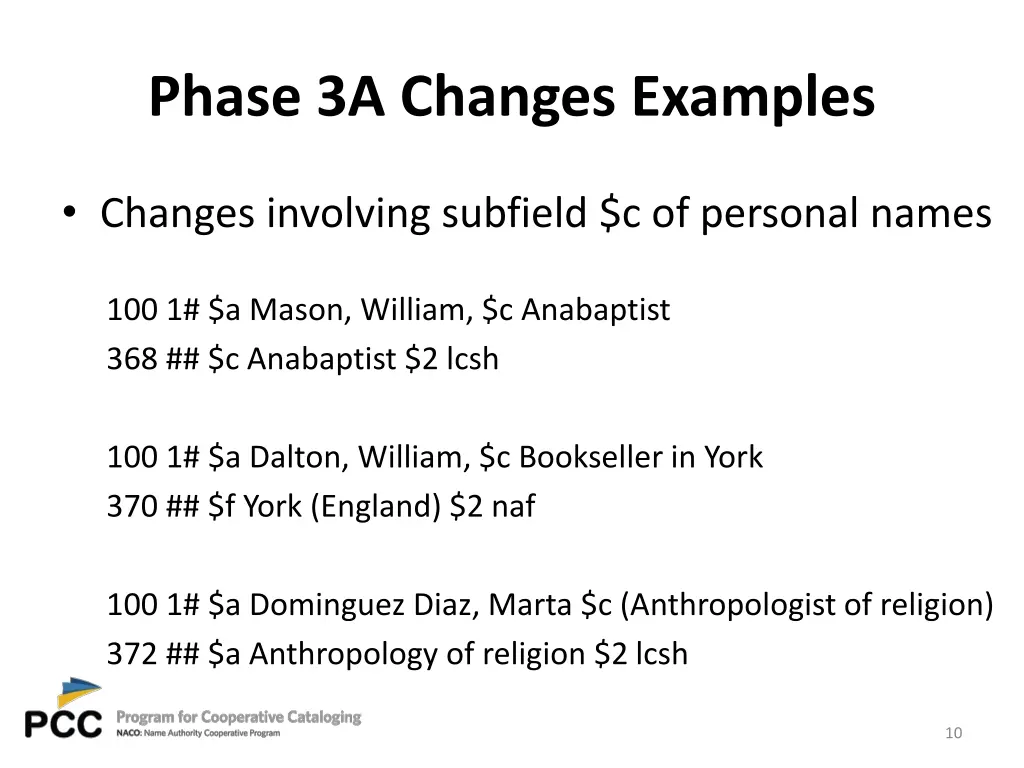 Phase 3A Changes Examples

• Changes involving subfield \$c of personal names

100 1# \$a Mason, William, \$c Anabaptist
368 ## \$c Anabaptist \$2 lcsh

100 1# \$a Dalton, William, \$c Bookseller in York
370 ## \$f York (England) \$2 naf

100 1# \$a Dominguez Diaz, Marta \$c (Anthropologist of religion)
372 ## \$a Anthropology of religion \$2 lcsh

PCC Program for Cooperative Cataloging
NACO: Name Authority Cooperative Program

10